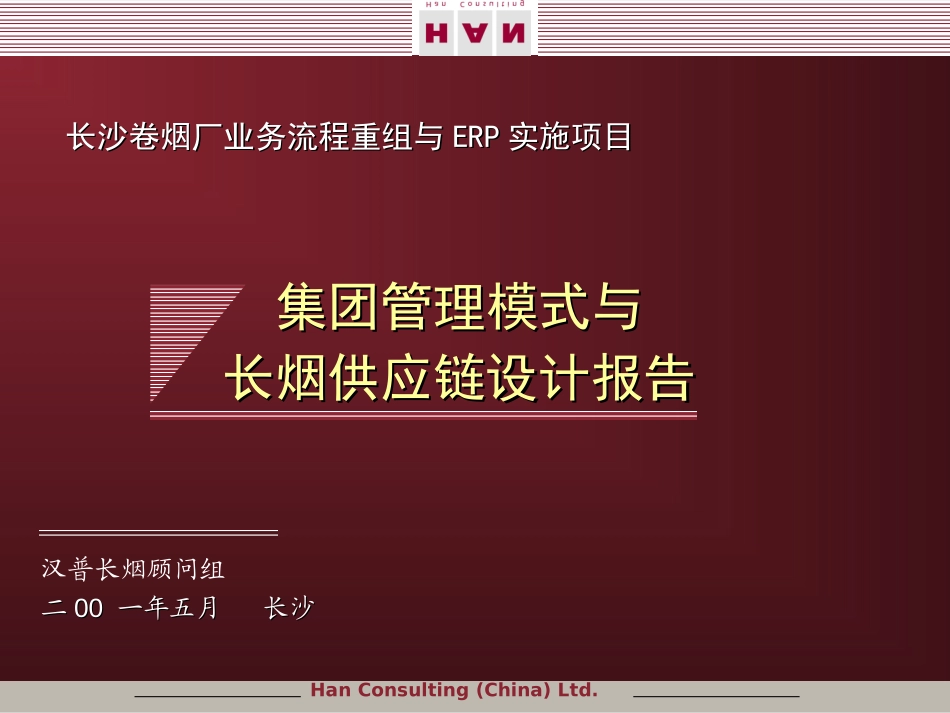 Han Consulting
HAN

长沙卷烟厂业务流程重组与 ERP 实施项目

集团管理模式与
长烟供应链设计报告

汉普长烟顾问组
二 00 一年五月 长沙

Han Consulting (China) Ltd.